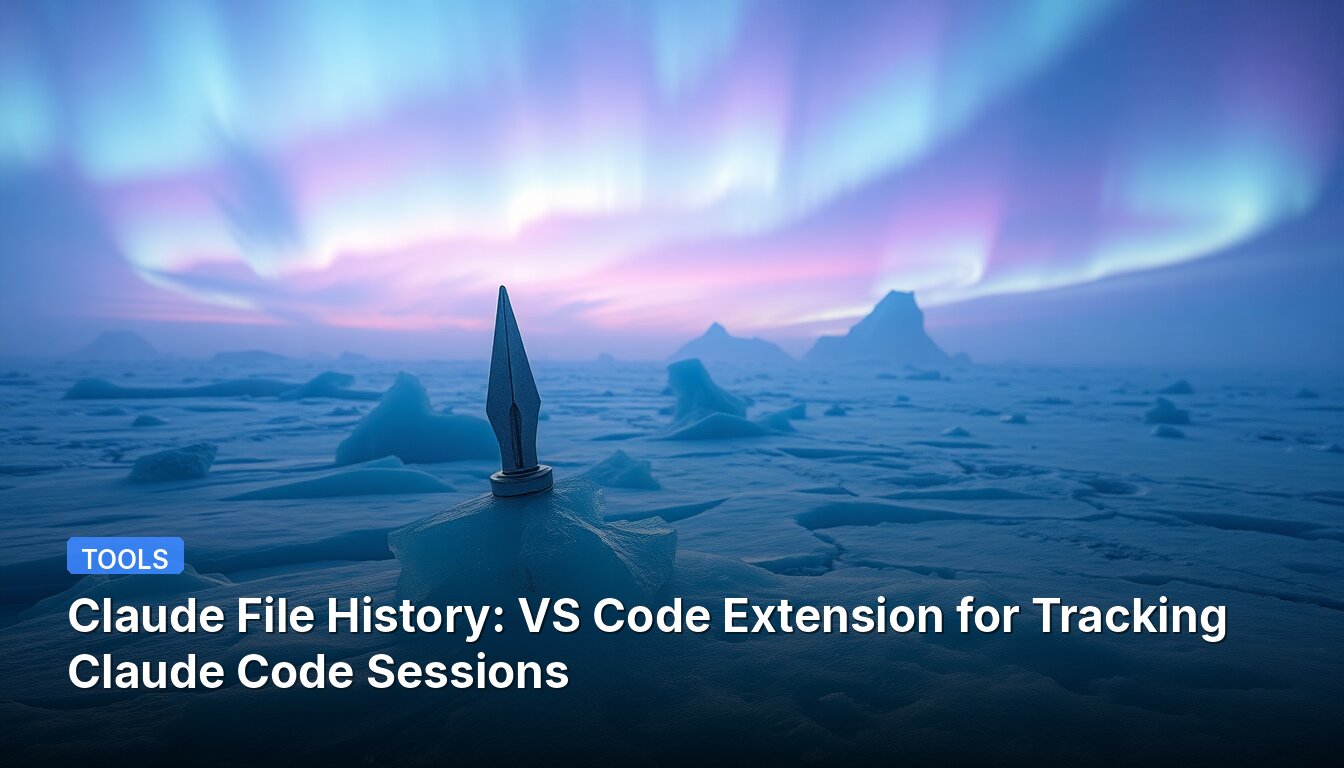 TOOLS

Claude File History: VS Code Extension for Tracking Claude Code Sessions